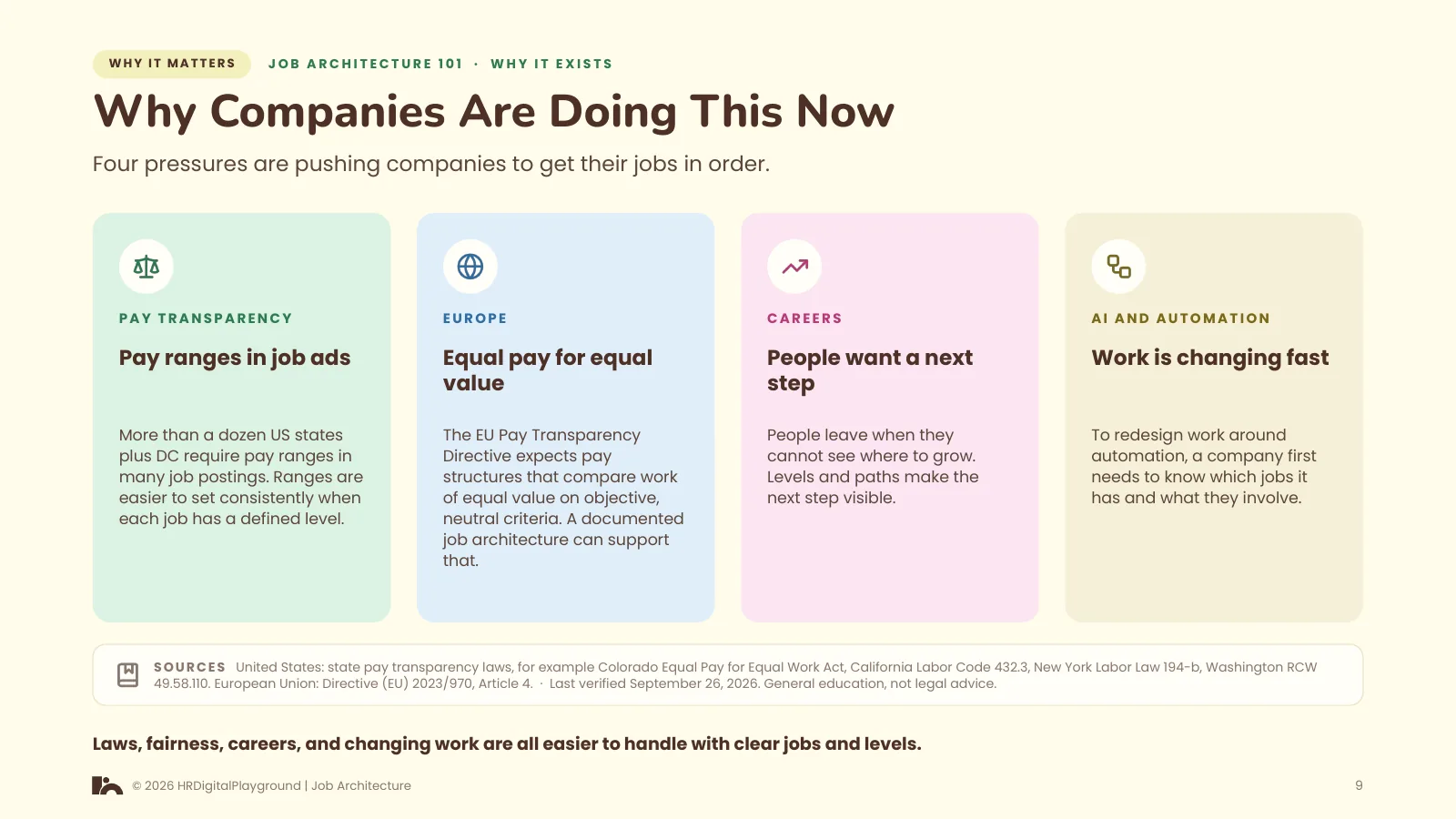 WHY IT MATTERS JOB ARCHITECTURE 101 · WHY IT EXISTS

Why Companies Are Doing This Now

Four pressures are pushing companies to get their jobs in order.

PAY TRANSPARENCY

Pay ranges in job ads

More than a dozen US states plus DC require pay ranges in many job postings. Ranges are easier to set consistently when each job has a defined level.

EUROPE

Equal pay for equal value

The EU Pay Transparency Directive expects pay structures that compare work of equal value on objective, neutral criteria. A documented job architecture can support that.

CAREERS

People want a next step

People leave when they cannot see where to grow. Levels and paths make the next step visible.

AI AND AUTOMATION

Work is changing fast

To redesign work around automation, a company first needs to know which jobs it has and what they involve.

SOURCES United States: state pay transparency laws, for example Colorado Equal Pay for Equal Work Act, California Labor Code 432.3, New York Labor Law 194-b, Washington RCW 49.58.110. European Union: Directive (EU) 2023/970, Article 4. · Last verified September 26, 2026. General education, not legal advice.

Laws, fairness, careers, and changing work are all easier to handle with clear jobs and levels.

© 2026 HRDigitalPlayground | Job Architecture

9